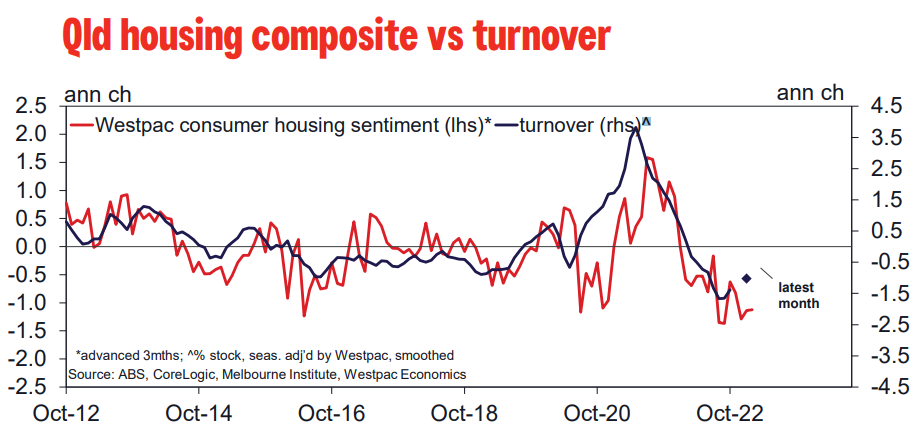 Qld housing composite vs turnover

ann ch

ann ch

Westpac consumer housing sentiment (lhs)*

turnover (rhs)^

2.5
2.0
1.5
1.0
0.5
0.0
-0.5
-1.0
-1.5
-2.0
-2.5

4.5
3.5
2.5
1.5
0.5
-0.5
-1.5
-2.5
-3.5
-4.5

latest month

*advanced 3mths; ^% stock, seas. adj'd by Westpac, smoothed
Source: ABS, CoreLogic, Melbourne Institute, Westpac Economics

Oct-12
Oct-14
Oct-16
Oct-18
Oct-20
Oct-22